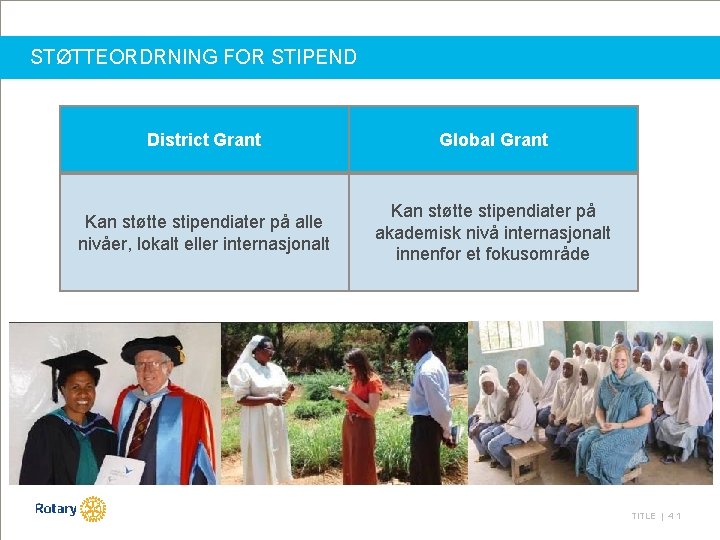 STØTTEORDRNING FOR STIPEND

| District Grant | Global Grant |
|---|---|
| Kan støtte stipendiater på alle nivåer, lokalt eller internasjonalt | Kan støtte stipendiater på akademisk nivå internasjonalt innenfor et fokusområde |

Rotary

TITLE | 41